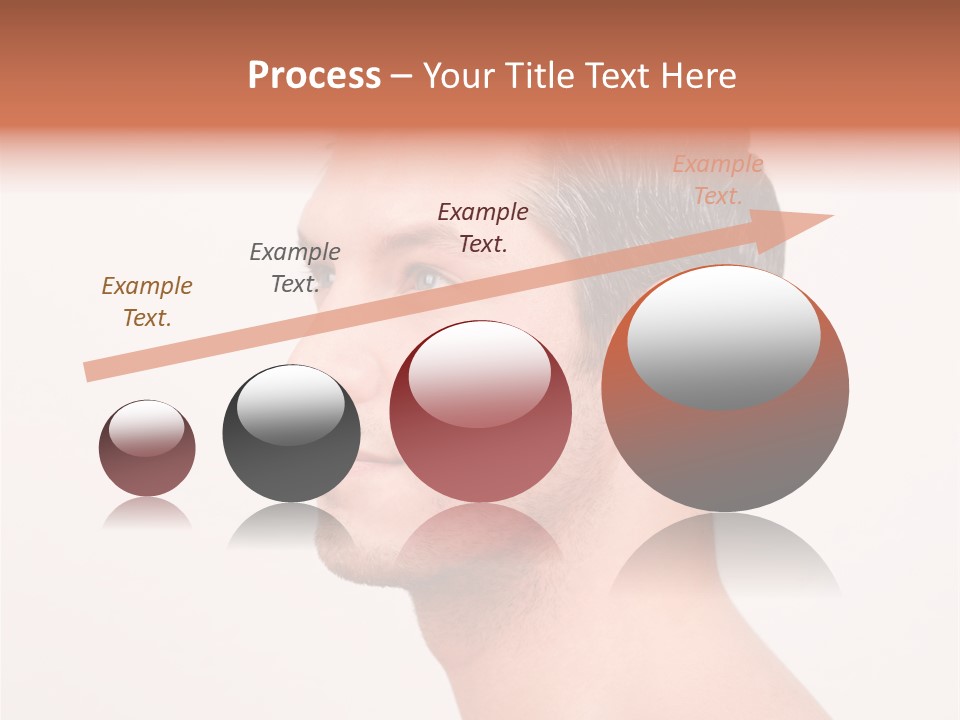 Process – Your Title Text Here

Example Text.

Example Text.

Example Text.

Example Text.